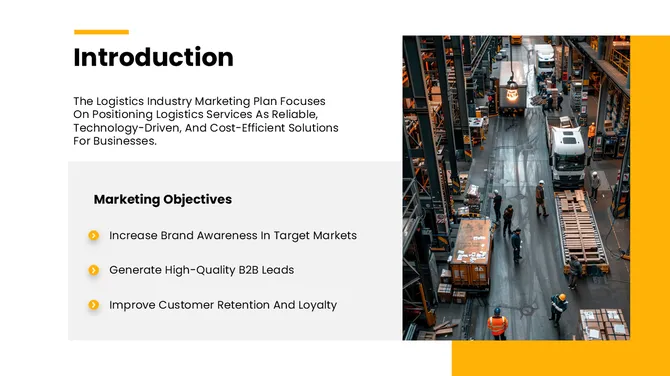 Introduction

The Logistics Industry Marketing Plan Focuses On Positioning Logistics Services As Reliable, Technology-Driven, And Cost-Efficient Solutions For Businesses.

Marketing Objectives

Increase Brand Awareness In Target Markets

Generate High-Quality B2B Leads

Improve Customer Retention And Loyalty